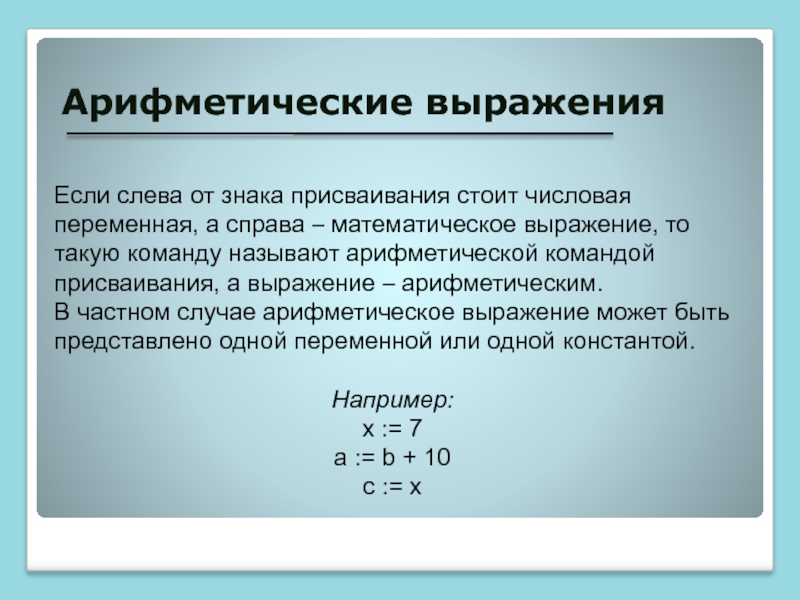 Арифметические выражения

Если слева от знака присваивания стоит числовая переменная, а справа – математическое выражение, то такую команду называют арифметической командой присваивания, а выражение – арифметическим.
В частном случае арифметическое выражение может быть представлено одной переменной или одной константой.

Например:
x := 7
a := b + 10
c := x